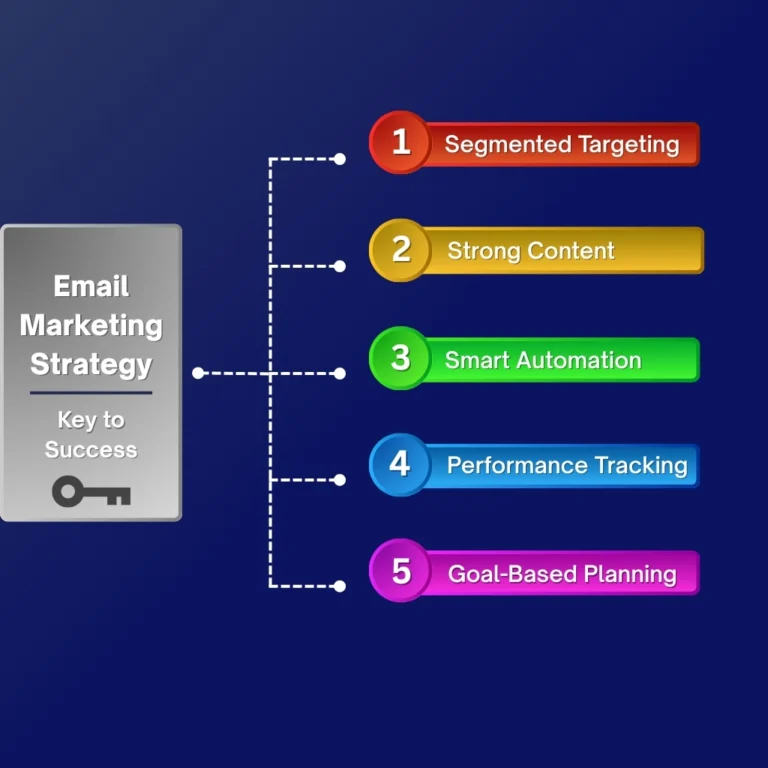 Email Marketing Strategy

Key to Success

1 Segmented Targeting

2 Strong Content

3 Smart Automation

4 Performance Tracking

5 Goal-Based Planning